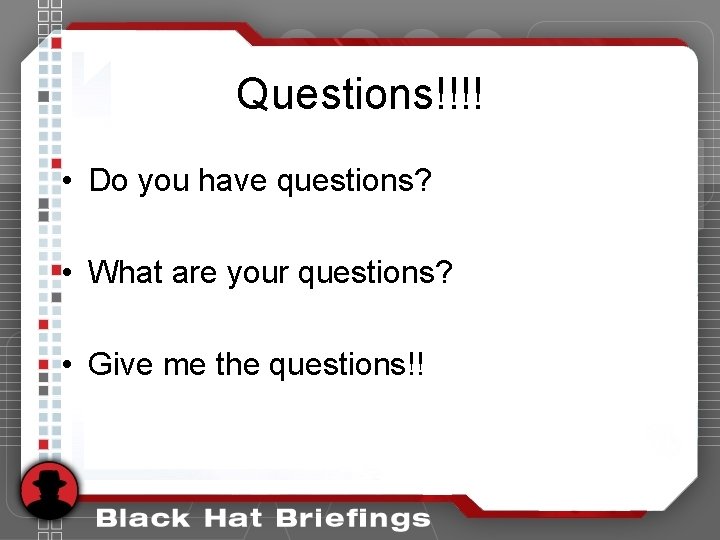 Questions!!!!

• Do you have questions?

• What are your questions?

• Give me the questions!!

Black Hat Briefings